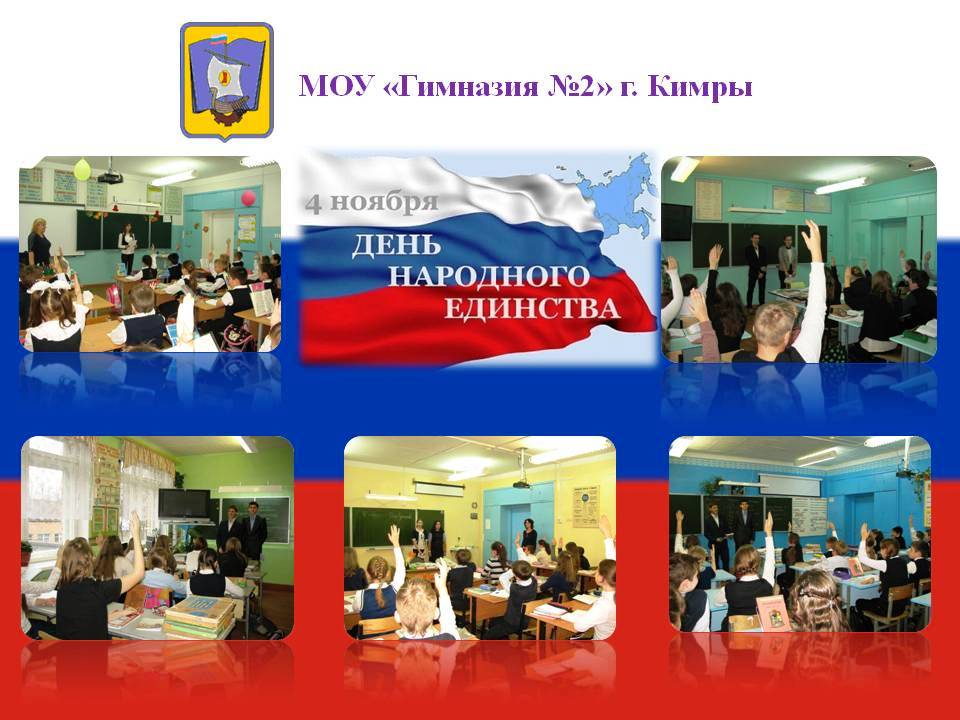 МОУ «Гимназия №2» г. Кимры

4 ноября
ДЕНЬ НАРОДНОГО ЕДИНСТВА